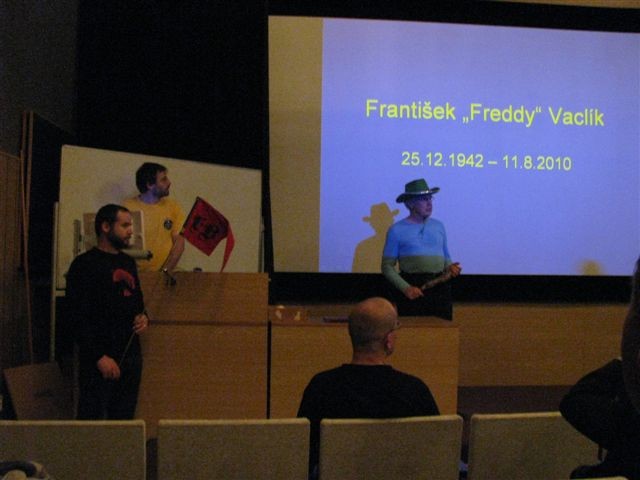 František „Freddy“ Vaclík

25.12.1942 – 11.8.2010